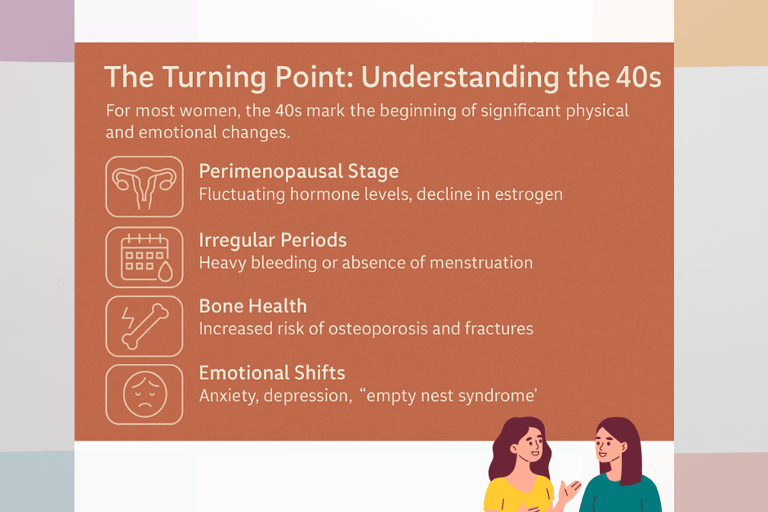 The Turning Point: Understanding the 40s

For most women, the 40s mark the beginning of significant physical and emotional changes.

Perimenopausal Stage
Fluctuating hormone levels, decline in estrogen

Irregular Periods
Heavy bleeding or absence of menstruation

Bone Health
Increased risk of osteoporosis and fractures

Emotional Shifts
Anxiety, depression, “empty nest syndrome’